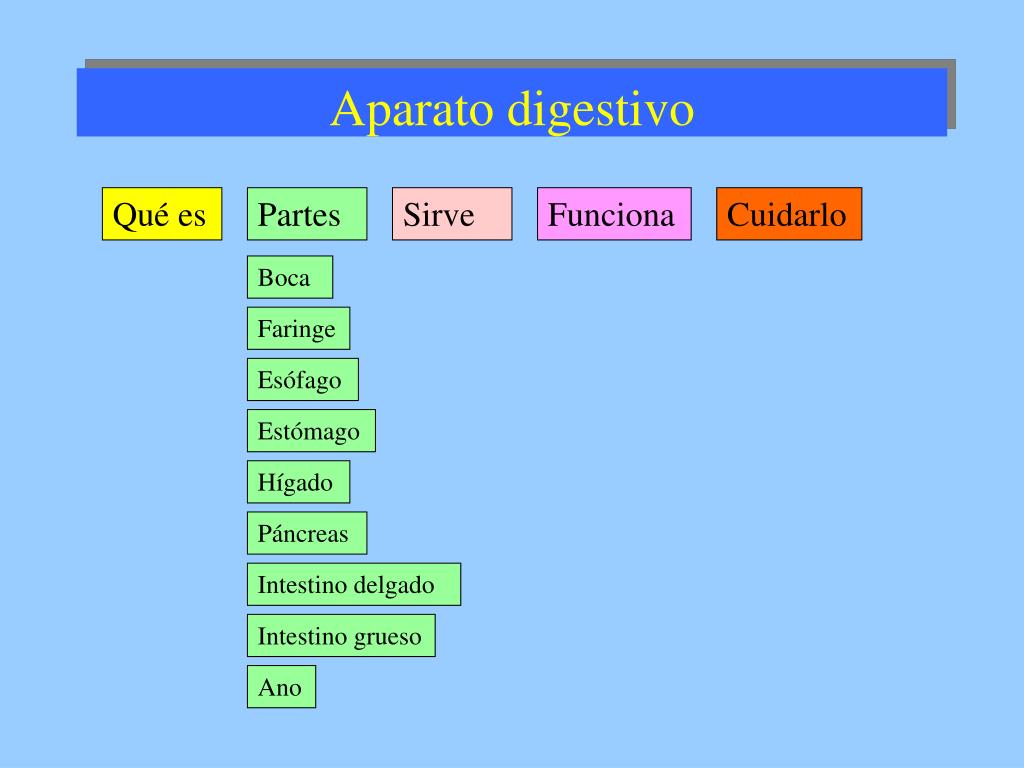 Aparato digestivo

Qué es

Partes

Sirve

Funciona

Cuidarlo

Boca

Faringe

Esófago

Estómago

Hígado

Páncreas

Intestino delgado

Intestino grueso

Ano